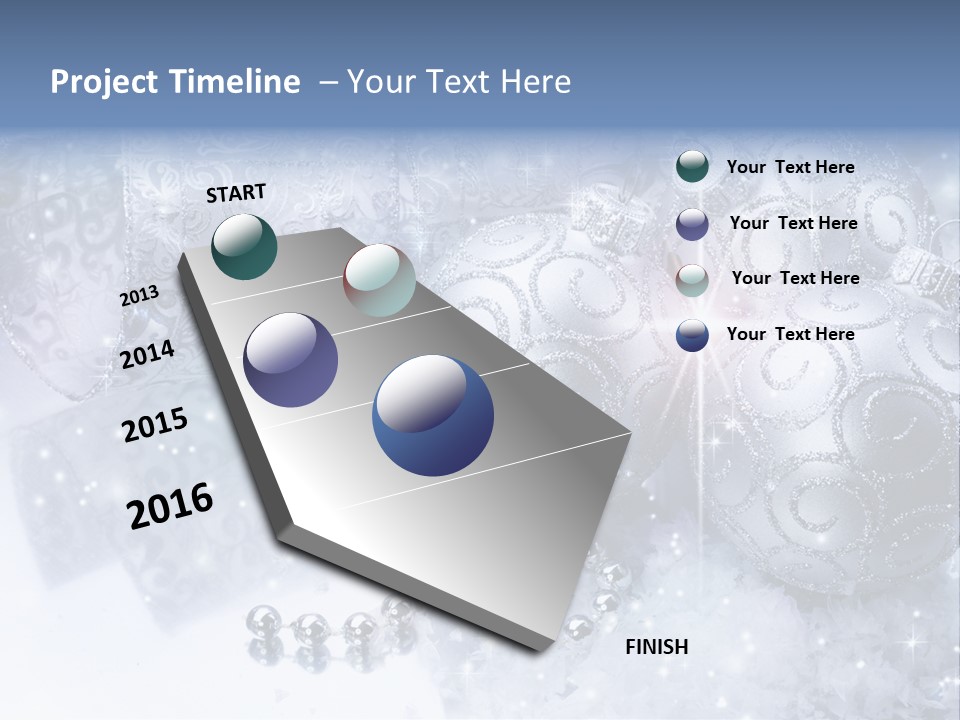 Project Timeline – Your Text Here

START

2013

2014

2015

2016

FINISH

Your Text Here

Your Text Here

Your Text Here

Your Text Here